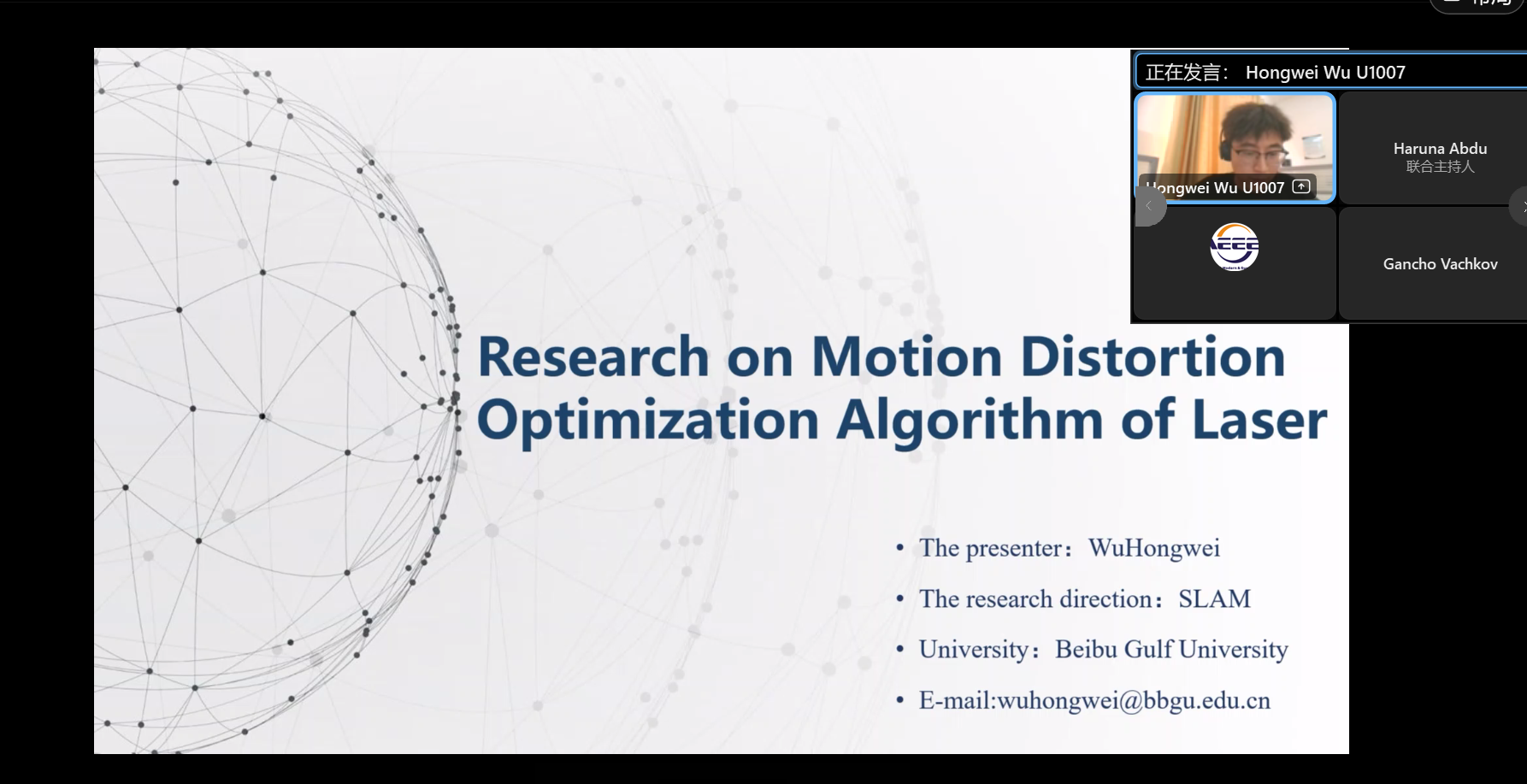 正在发言： Hongwei Wu U1007

Hongwei Wu U1007

Haruna Abdu
联合主持人

Gancho Vachkov

Research on Motion Distortion Optimization Algorithm of Laser

• The presenter：WuHongwei
• The research direction：SLAM
• University：Beibu Gulf University
• E-mail:wuhongwei@bbgu.edu.cn